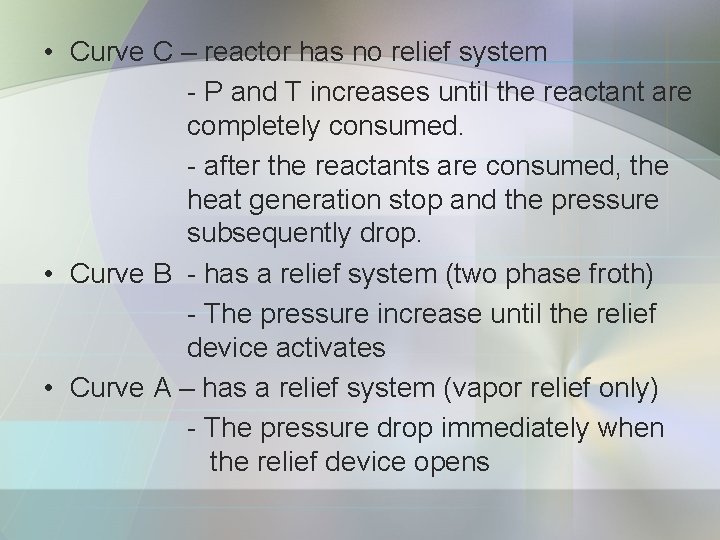 • Curve C – reactor has no relief system

- P and T increases until the reactant are completely consumed.

- after the reactants are consumed, the heat generation stop and the pressure subsequently drop.

• Curve B - has a relief system (two phase froth)

- The pressure increase until the relief device activates

• Curve A – has a relief system (vapor relief only)

- The pressure drop immediately when the relief device opens